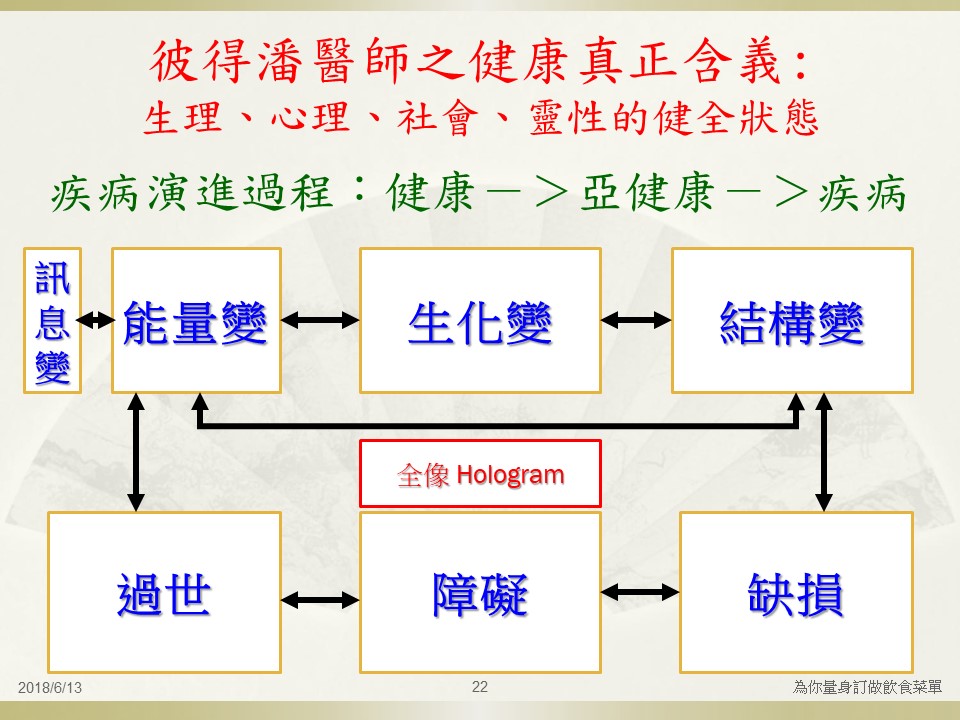 彼得潘醫師之健康真正含義：
生理、心理、社會、靈性的健全狀態

疾病演進過程：健康－＞亞健康－＞疾病

訊息變

能量變

生化變

結構變

全像 Hologram

過世

障礙

缺損

2018/6/13

22

為你量身訂做飲食菜單